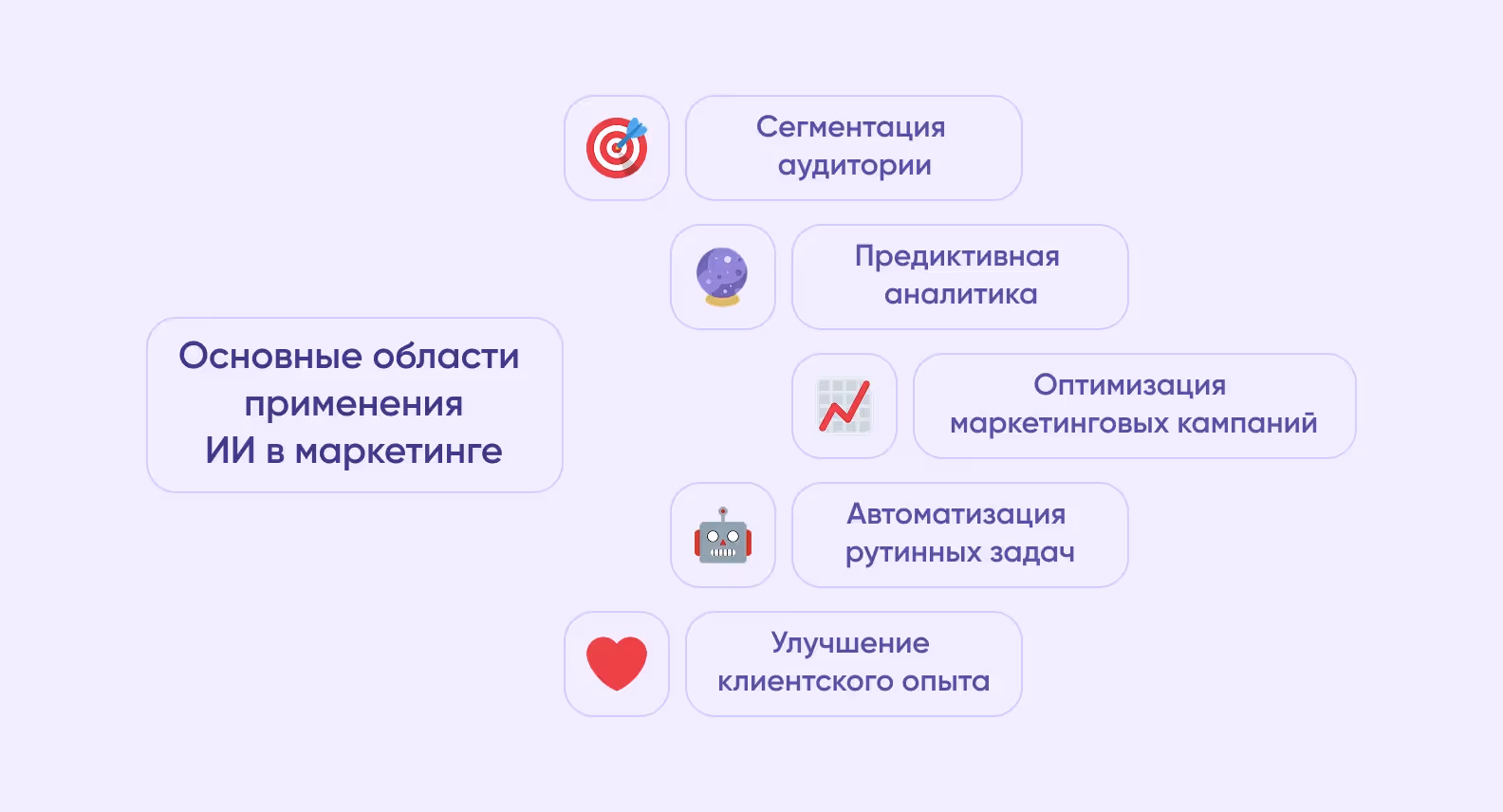 Основные области применения ИИ в маркетинге

Сегментация аудитории

Предиктивная аналитика

Оптимизация маркетинговых кампаний

Автоматизация рутинных задач

Улучшение клиентского опыта